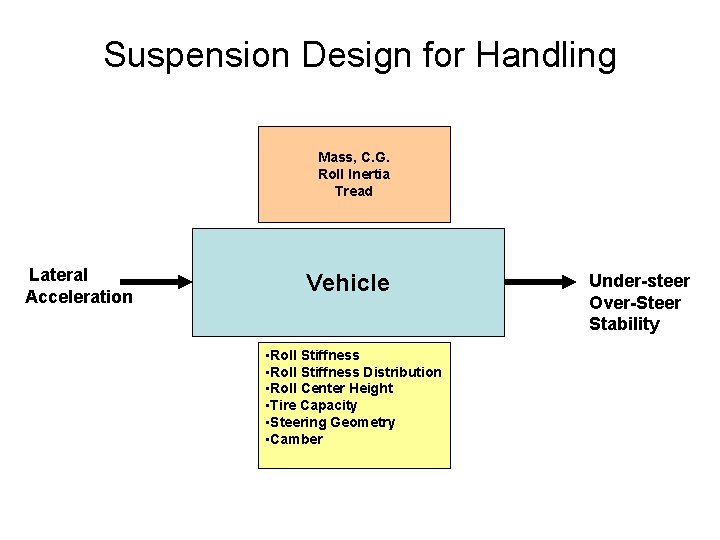 Suspension Design for Handling

Mass, C.G.
Roll Inertia
Tread

Lateral
Acceleration

Vehicle

Under-steer
Over-Steer
Stability

▪Roll Stiffness
▪Roll Stiffness Distribution
▪Roll Center Height
▪Tire Capacity
▪Steering Geometry
▪Camber